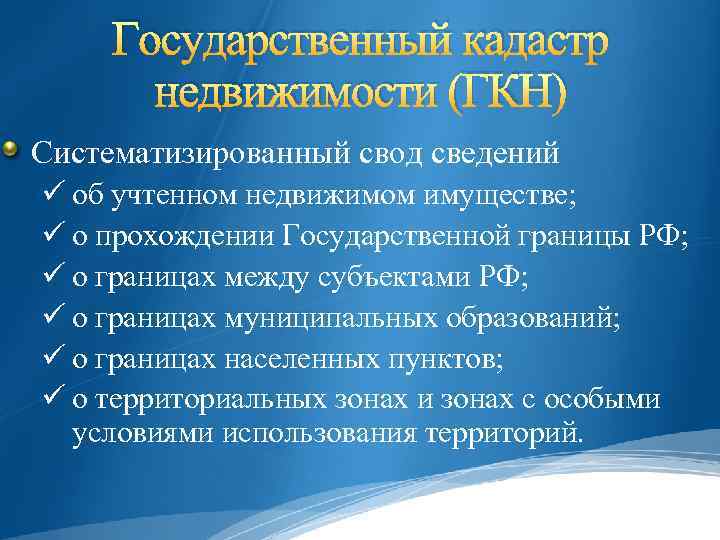 Государственный кадастр недвижимости (ГКН)

Систематизированный свод сведений
✓ об учтенном недвижимом имуществе;
✓ о прохождении Государственной границы РФ;
✓ о границах между субъектами РФ;
✓ о границах муниципальных образований;
✓ о границах населенных пунктов;
✓ о территориальных зонах и зонах с особыми условиями использования территорий.